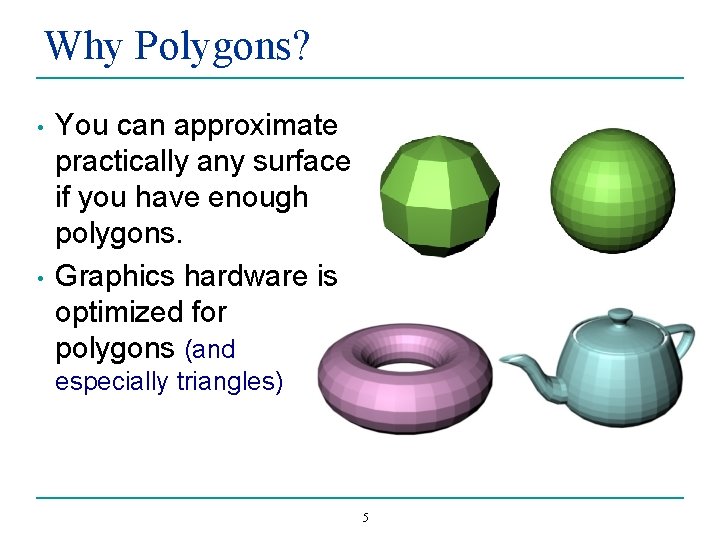 Why Polygons?

• You can approximate practically any surface if you have enough polygons.

• Graphics hardware is optimized for polygons (and especially triangles)

5